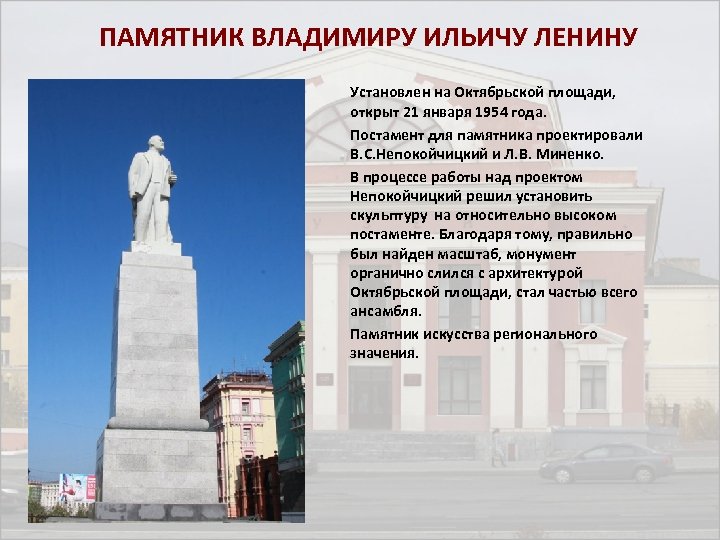 ПАМЯТНИК ВЛАДИМИРУ ИЛЬИЧУ ЛЕНИНУ

Установлен на Октябрьской площади, открыт 21 января 1954 года.

Постамент для памятника проектировали В.С.Непокойчицкий и Л.В. Миненко.

В процессе работы над проектом Непокойчицкий решил установить скульптуру на относительно высоком постаменте. Благодаря тому, правильно был найден масштаб, монумент органично слился с архитектурой Октябрьской площади, стал частью всего ансамбля.

Памятник искусства регионального значения.